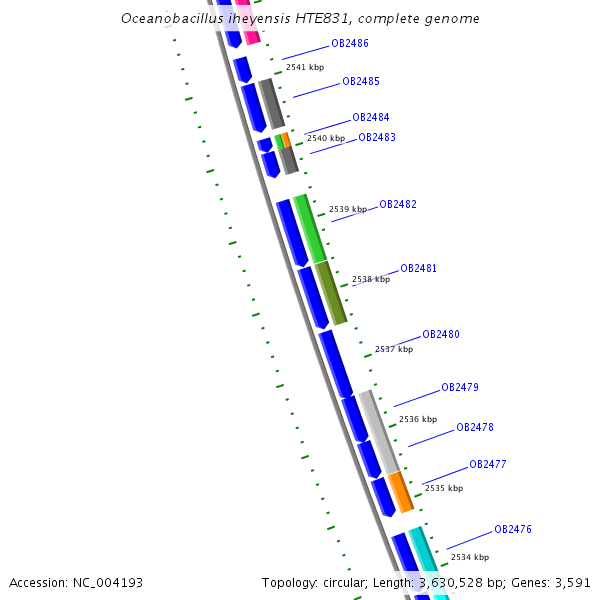 Oceanobacillus iheyensis HTE831, complete genome

OB2486
2541 kbp
OB2485
OB2484
2540 kbp
OB2483
2539 kbp
OB2482
OB2481
2538 kbp
OB2480
2537 kbp
OB2479
2536 kbp
OB2478
OB2477
2535 kbp
OB2476
2534 kbp

Accession: NC_004193

Topology: circular; Length: 3,630,528 bp; Genes: 3,591